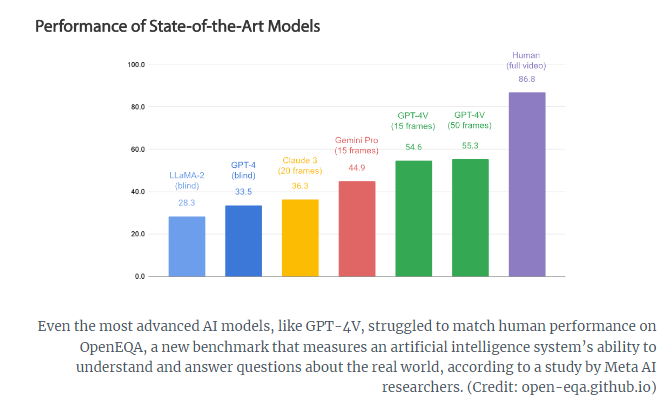 Performance of State-of-the-Art Models

100.0
80.0
60.0
40.0
20.0
0.0

LLaMA-2 (blind) 28.3
GPT-4 (blind) 33.5
Claude 3 (20 frames) 36.3
Gemini Pro (15 frames) 44.9
GPT-4V (15 frames) 54.6
GPT-4V (50 frames) 55.3
Human (full video) 86.8

Even the most advanced AI models, like GPT-4V, struggled to match human performance on OpenEQA, a new benchmark that measures an artificial intelligence system's ability to understand and answer questions about the real world, according to a study by Meta AI researchers. (Credit: open-eqa.github.io)